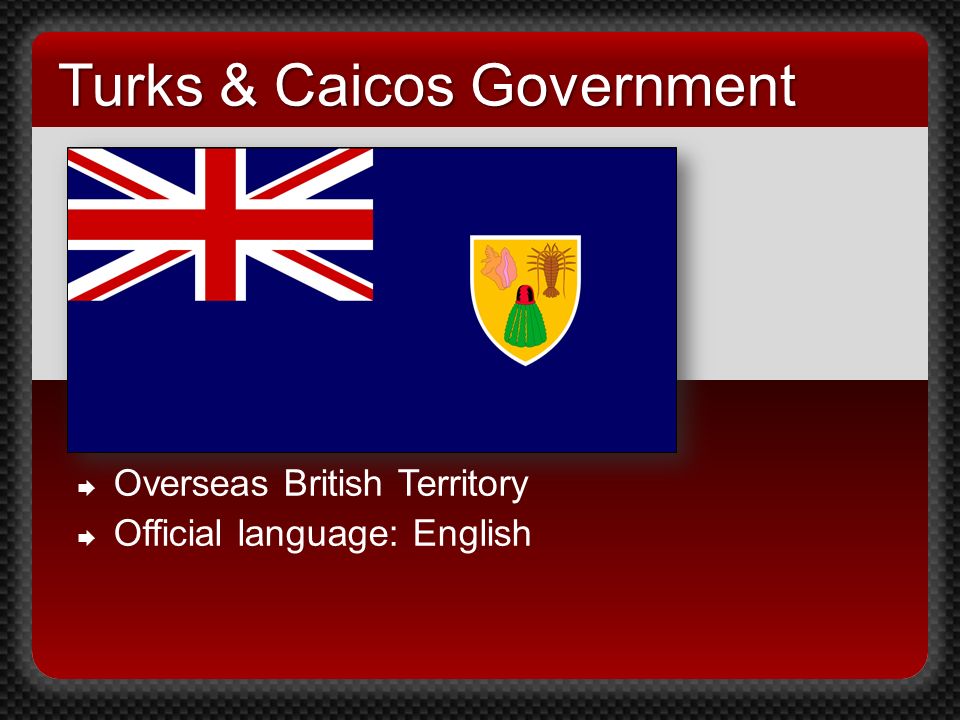 Turks & Caicos Government

Overseas British Territory
Official language: English